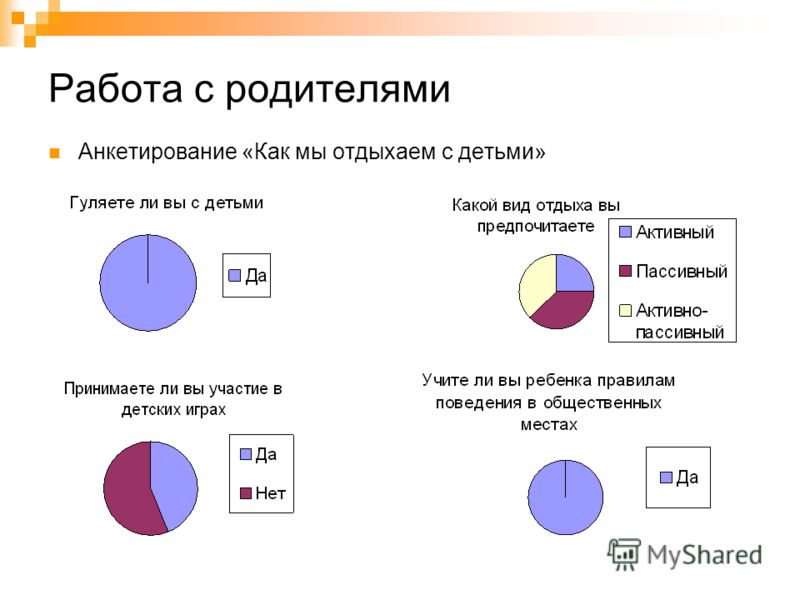 Работа с родителями

Анкетирование «Как мы отдыхаем с детьми»

Гуляете ли вы с детьми

Да

Какой вид отдыха вы предпочитаете

Активный

Пассивный

Активно-пассивный

Принимаете ли вы участие в детских играх

Да

Нет

Учите ли вы ребенка правилам поведения в общественных местах

Да

MyShared